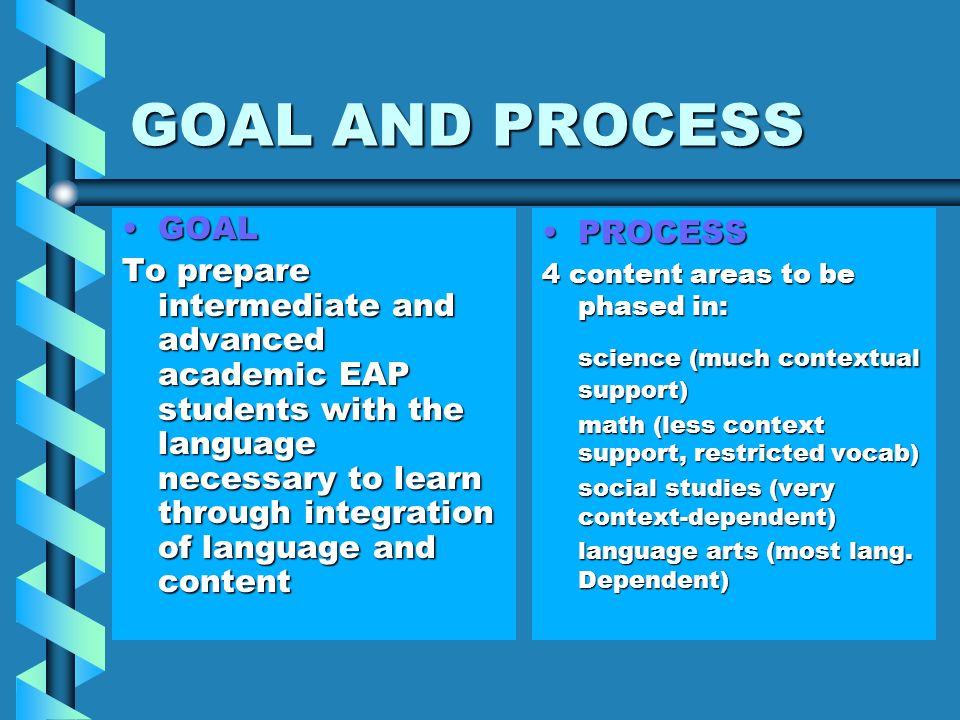 GOAL AND PROCESS

• GOAL

To prepare intermediate and advanced academic EAP students with the language necessary to learn through integration of language and content

• PROCESS

4 content areas to be phased in:

science (much contextual support)

math (less context support, restricted vocab)

social studies (very context-dependent)

language arts (most lang. Dependent)